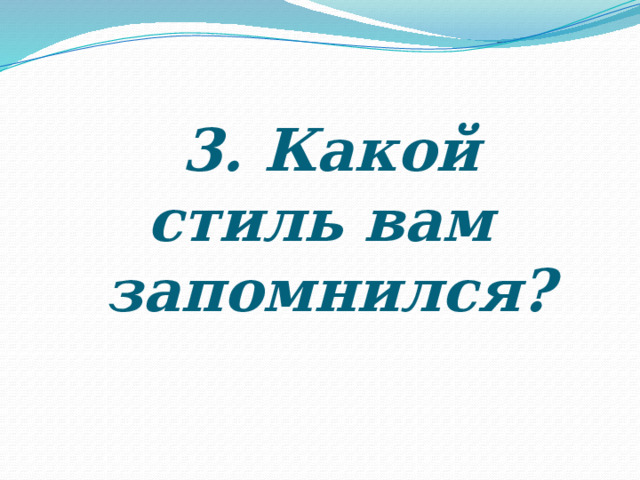 3. Какой стиль вам запомнился?